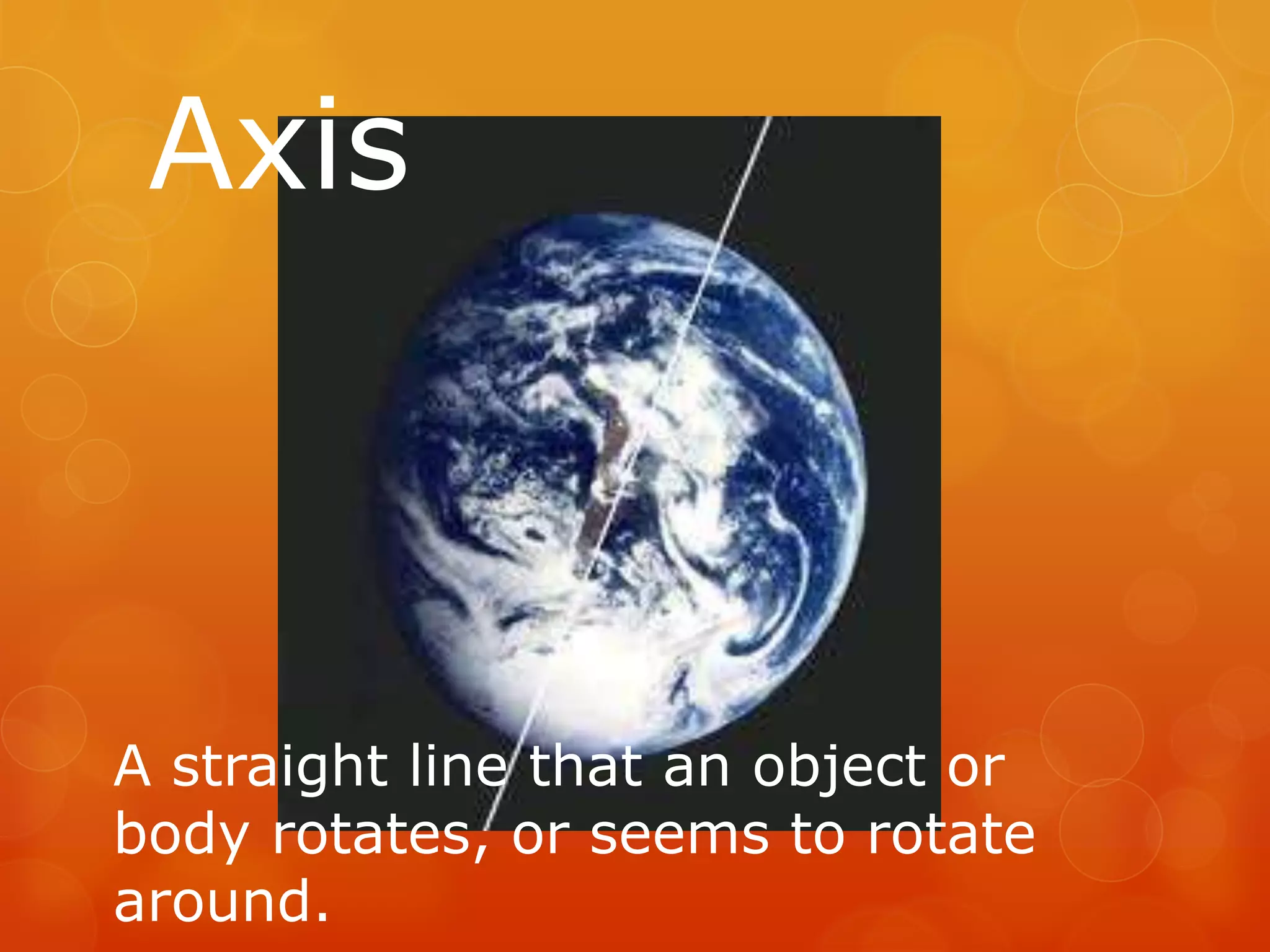 Axis

A straight line that an object or body rotates, or seems to rotate around.